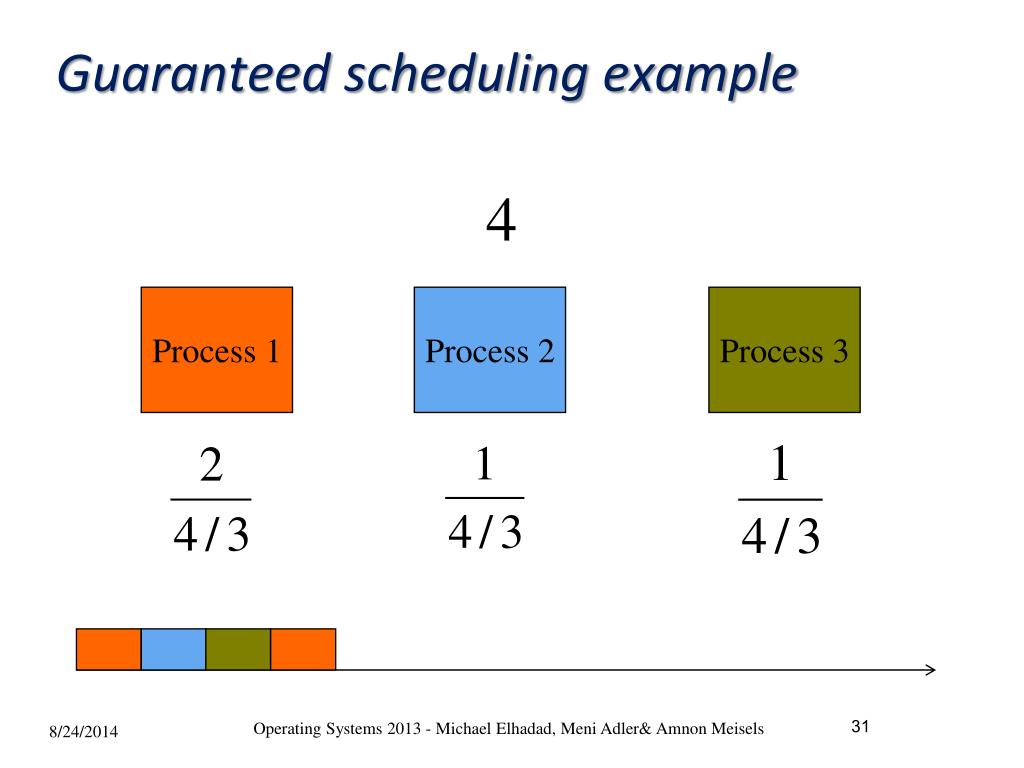 Guaranteed scheduling example

4

Process 1

Process 2

Process 3

$\frac{2}{4/3}$

$\frac{1}{4/3}$

$\frac{1}{4/3}$

8/24/2014

Operating Systems 2013 - Michael Elhadad, Meni Adler& Amnon Meisels

31